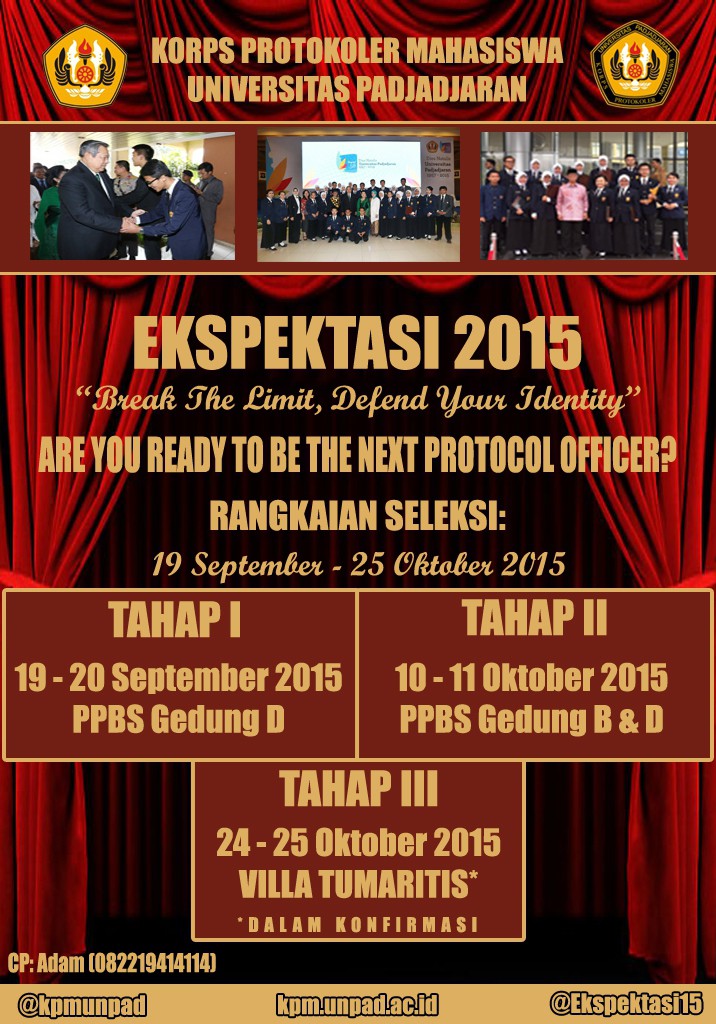 KORPS PROTOKOLER MAHASISWA
UNIVERSITAS PADJADJARAN

EKSPEKTASI 2015
"Break The Limit, Defend Your Identity"
ARE YOU READY TO BE THE NEXT PROTOCOL OFFICER?
RANGKAIAN SELEKSI:
19 September - 25 Oktober 2015

TAHAP I
19 - 20 September 2015
PPBS Gedung D

TAHAP II
10 - 11 Oktober 2015
PPBS Gedung B & D

TAHAP III
24 - 25 Oktober 2015
VILLA TUMARITIS*
*DALAM KONFIRMASI

CP: Adam (082219414114)

@kpmunpad
kpm.unpad.ac.id
@Ekspektasi15